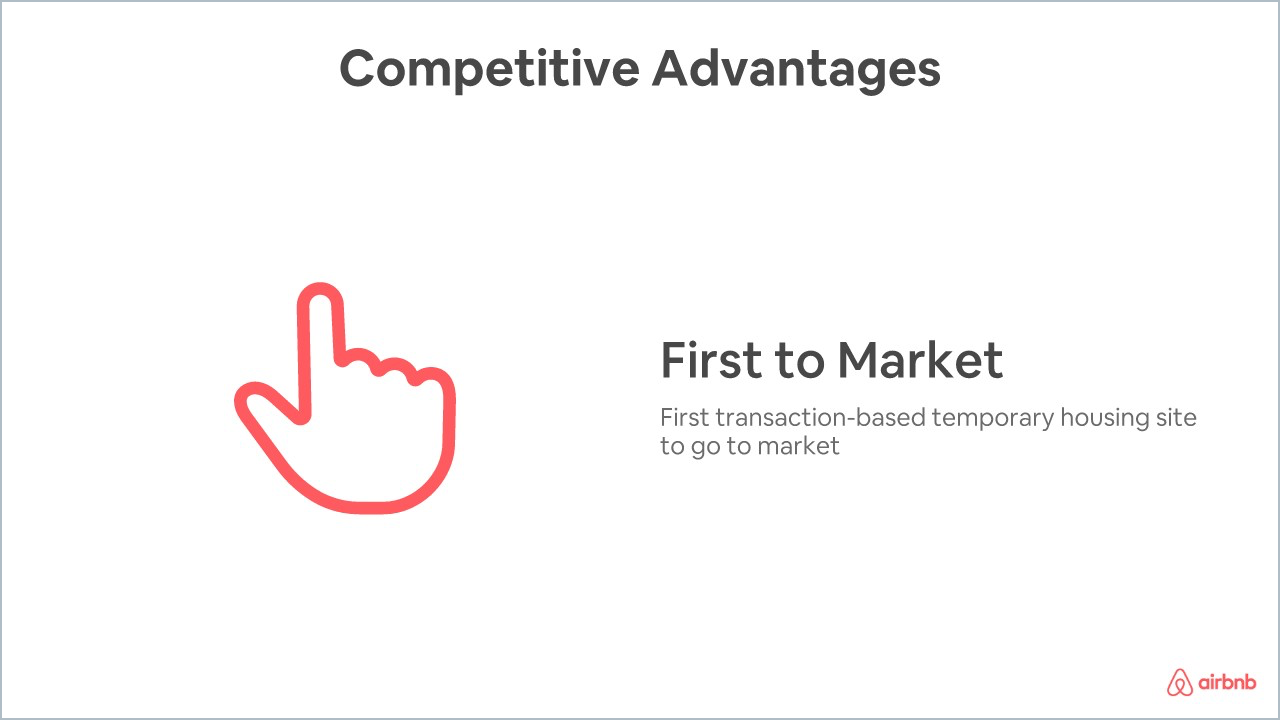 Competitive Advantages

First to Market

First transaction-based temporary housing site to go to market

airbnb